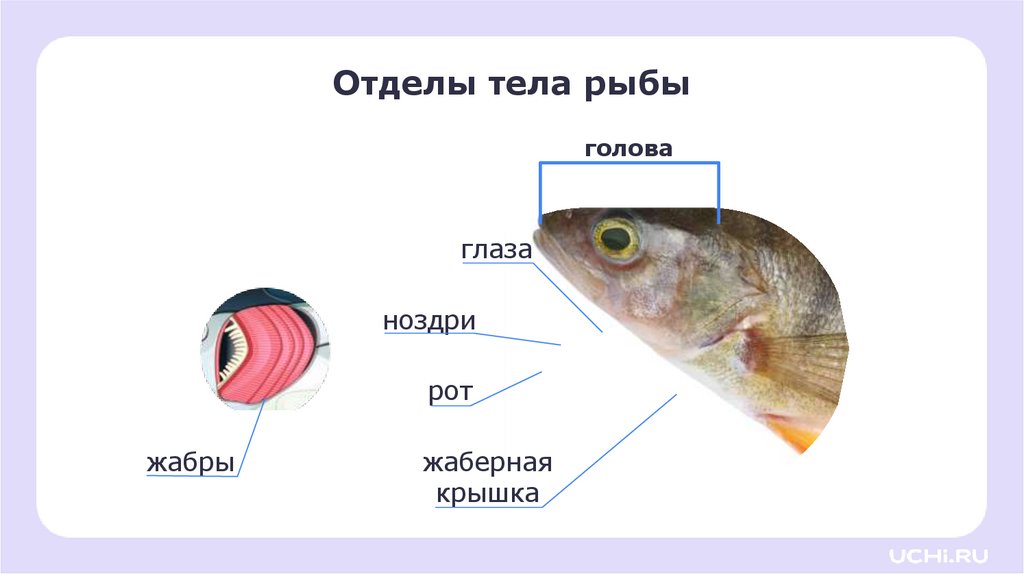 Отделы тела рыбы

голова

глаза

ноздри

рот

жабры

жаберная крышка

UCHi.RU